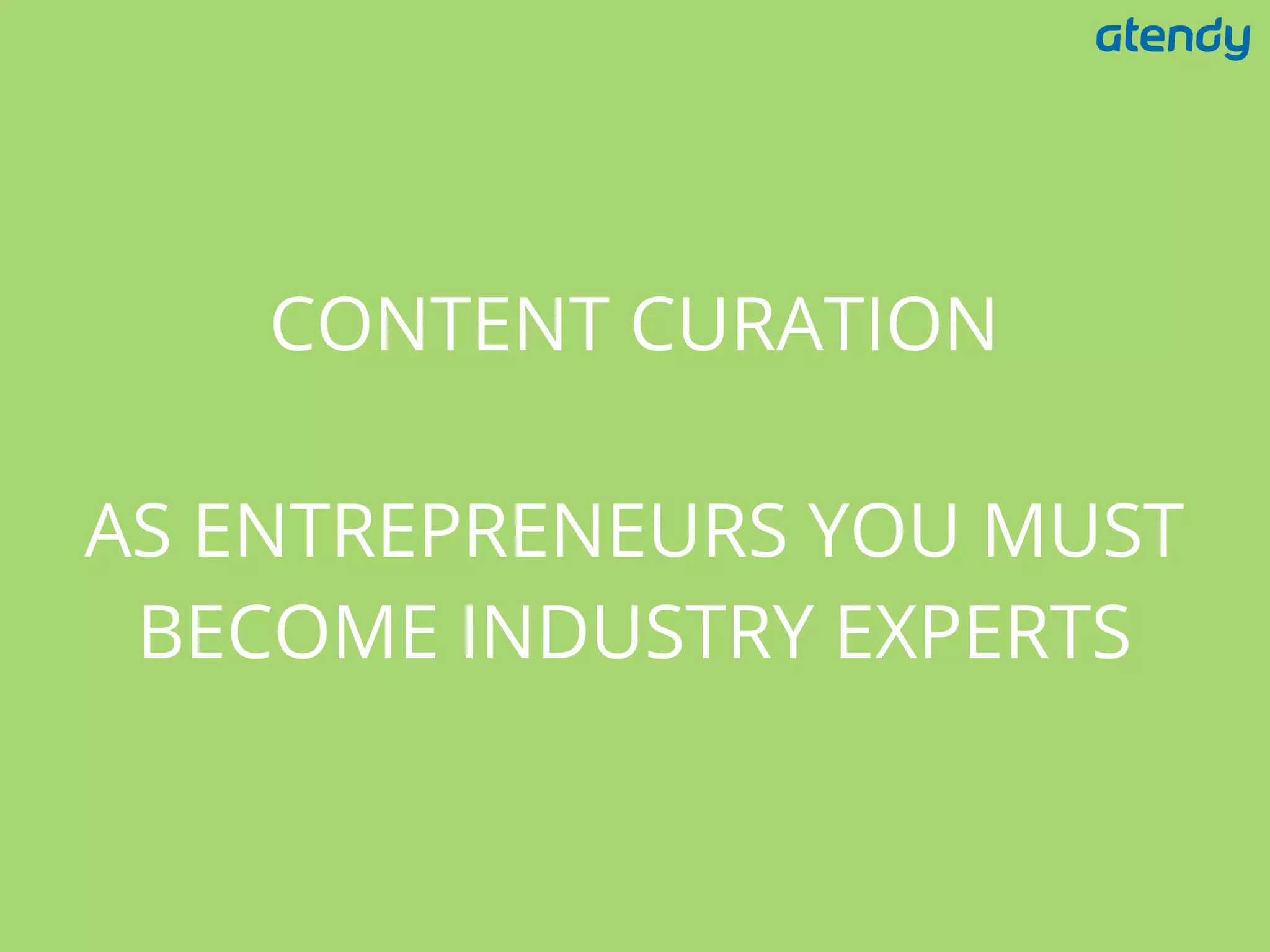 atendy

CONTENT CURATION

AS ENTREPRENEURS YOU MUST BECOME INDUSTRY EXPERTS